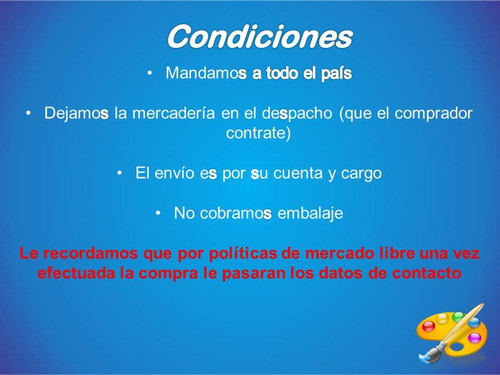 Condiciones

• Mandamos a todo el país

• Dejamos la mercadería en el despacho (que el comprador contrate)

• El envío es por su cuenta y cargo

• No cobramos embalaje

Le recordamos que por políticas de mercado libre una vez efectuada la compra le pasaran los datos de contacto